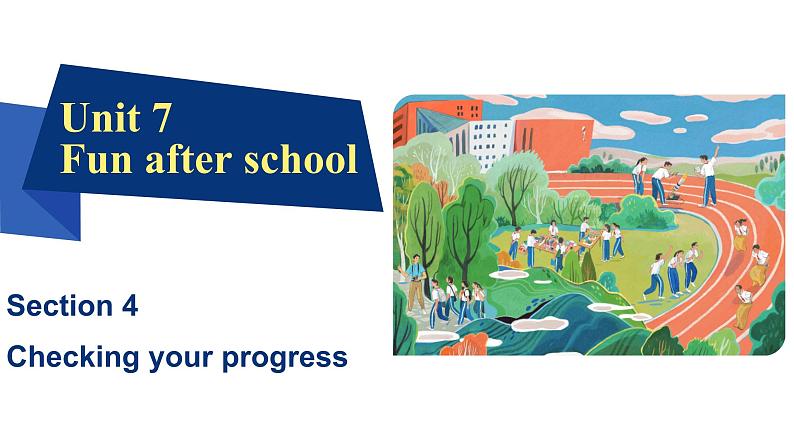 Unit 7
Fun after school

Section 4
Checking your progress